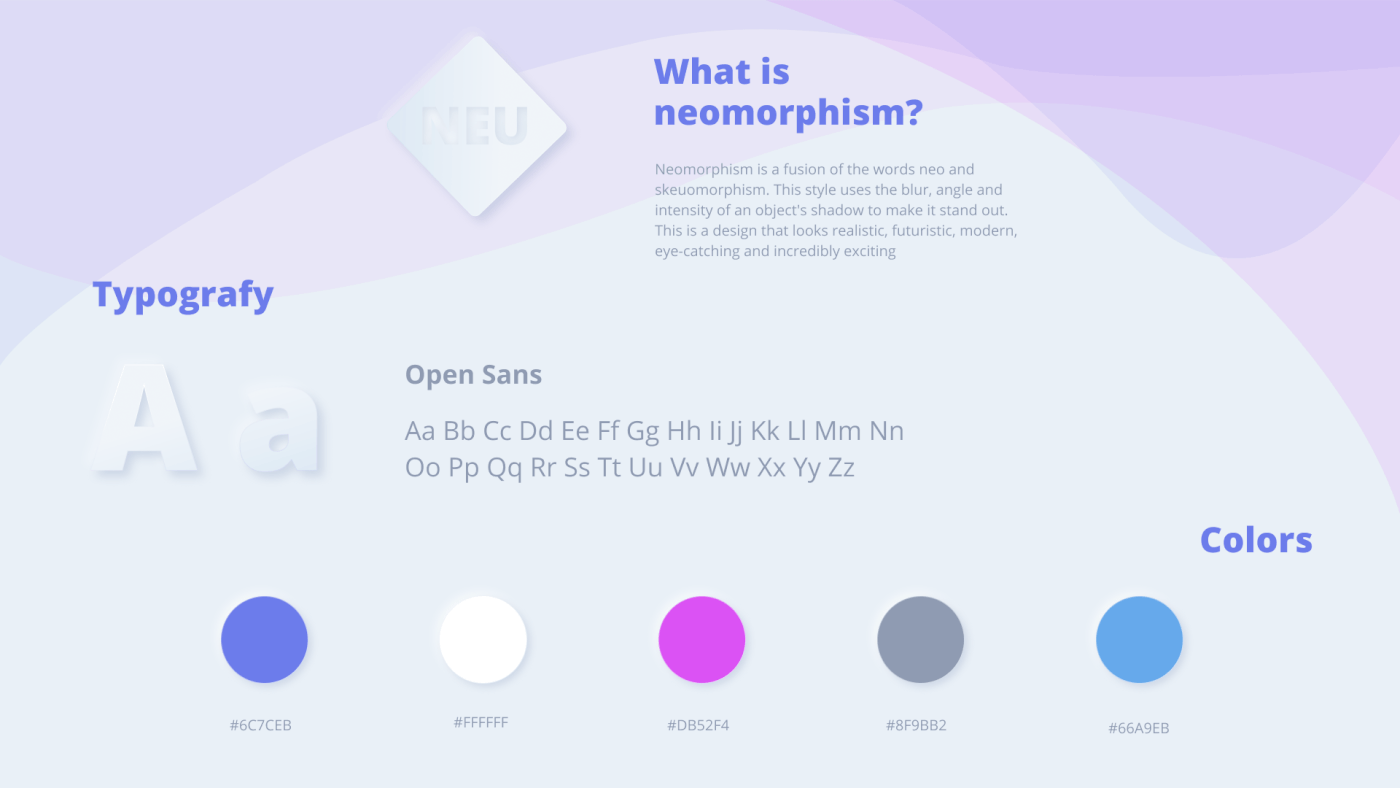 NEU

What is neomorphism?

Neomorphism is a fusion of the words neo and skeuomorphism. This style uses the blur, angle and intensity of an object's shadow to make it stand out. This is a design that looks realistic, futuristic, modern, eye-catching and incredibly exciting

Typografy

A a

Open Sans

Aa Bb Cc Dd Ee Ff Gg Hh Ii Jj Kk Ll Mm Nn Oo Pp Qq Rr Ss Tt Uu Vv Ww Xx Yy Zz

Colors

#6C7CEB

#FFFFFF

#DB52F4

#8F9BB2

#66A9EB